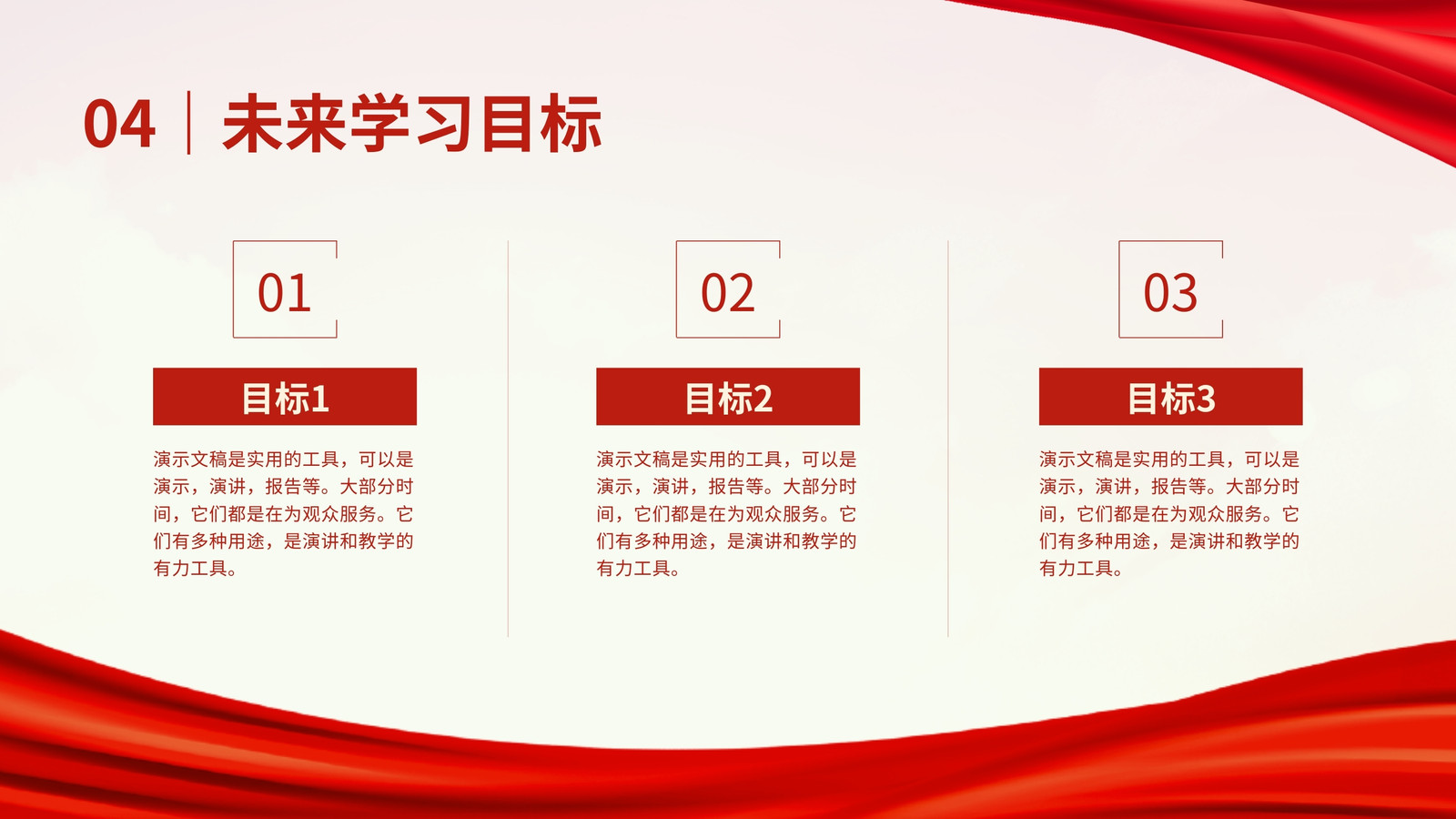 04 | 未来学习目标

01

目标1

演示文稿是实用的工具，可以是演示，演讲，报告等。大部分时间，它们都是在为观众服务。它们有多种用途，是演讲和教学的有力工具。

02

目标2

演示文稿是实用的工具，可以是演示，演讲，报告等。大部分时间，它们都是在为观众服务。它们有多种用途，是演讲和教学的有力工具。

03

目标3

演示文稿是实用的工具，可以是演示，演讲，报告等。大部分时间，它们都是在为观众服务。它们有多种用途，是演讲和教学的有力工具。